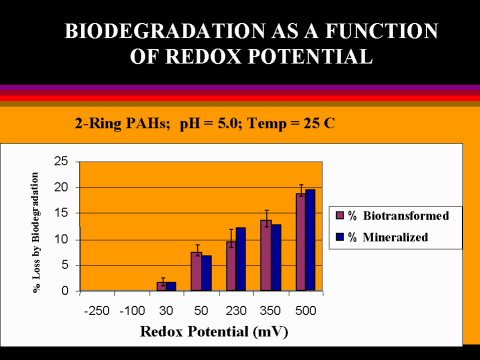 BIODEGRADATION AS A FUNCTION OF REDOX POTENTIAL

2-Ring PAHs; pH = 5.0; Temp = 25 C

% Loss by Biodegradation

25
20
15
10
5
0

-250 -100 30 50 230 350 500

Redox Potential (mV)

% Biotransformed
% Mineralized